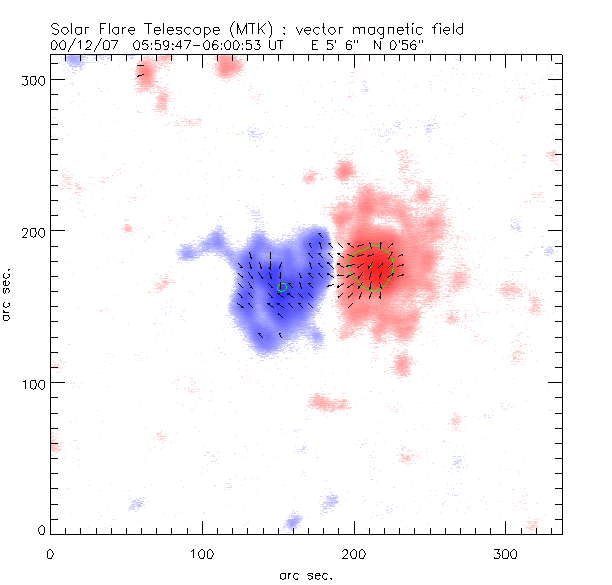 Solar Flare Telescope (MTK) : vector magnetic field
00/12/07 05:59:47-06:00:53 UT E 5' 6" N 0'56"

300
200
100
0
arc sec.

0 100 200 300
arc sec.